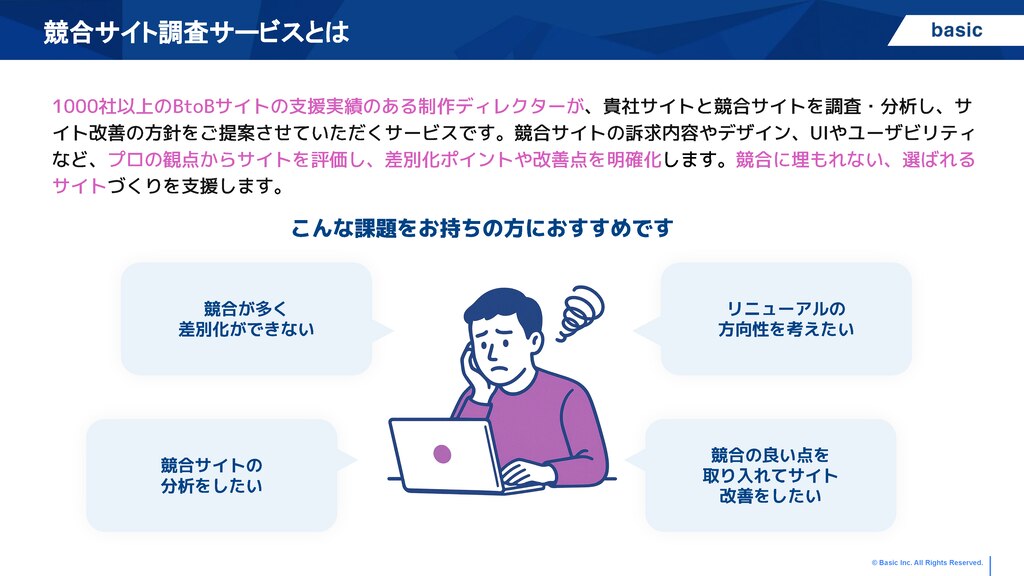 競合サイト調査サービスとは

basic

1000社以上のBtoBサイトの支援実績のある制作ディレクターが、貴社サイトと競合サイトを調査・分析し、サイト改善の方針をご提案させていただくサービスです。競合サイトの訴求内容やデザイン、UIやユーザビリティなど、プロの観点からサイトを評価し、差別化ポイントや改善点を明確化します。競合に埋もれない、選ばれるサイトづくりを支援します。

こんな課題をお持ちの方におすすめです

競合が多く
差別化ができない

リニューアルの
方向性を考えたい

競合サイトの
分析をしたい

競合の良い点を
取り入れてサイト
改善をしたい

© Basic Inc. All Rights Reserved.